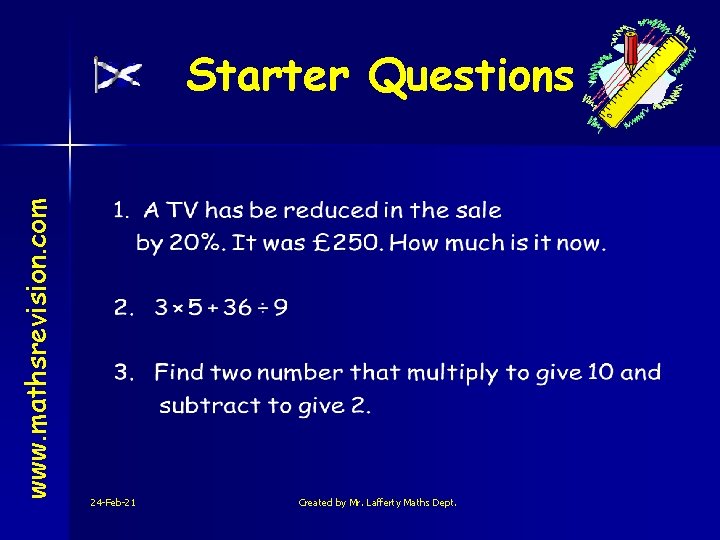 Starter Questions

www.mathsrevision.com

1. A TV has be reduced in the sale by 20%. It was £250. How much is it now.

2. $3 \times 5 + 36 \div 9$

3. Find two number that multiply to give 10 and subtract to give 2.

24-Feb-21

Created by Mr. Lafferty Maths Dept.